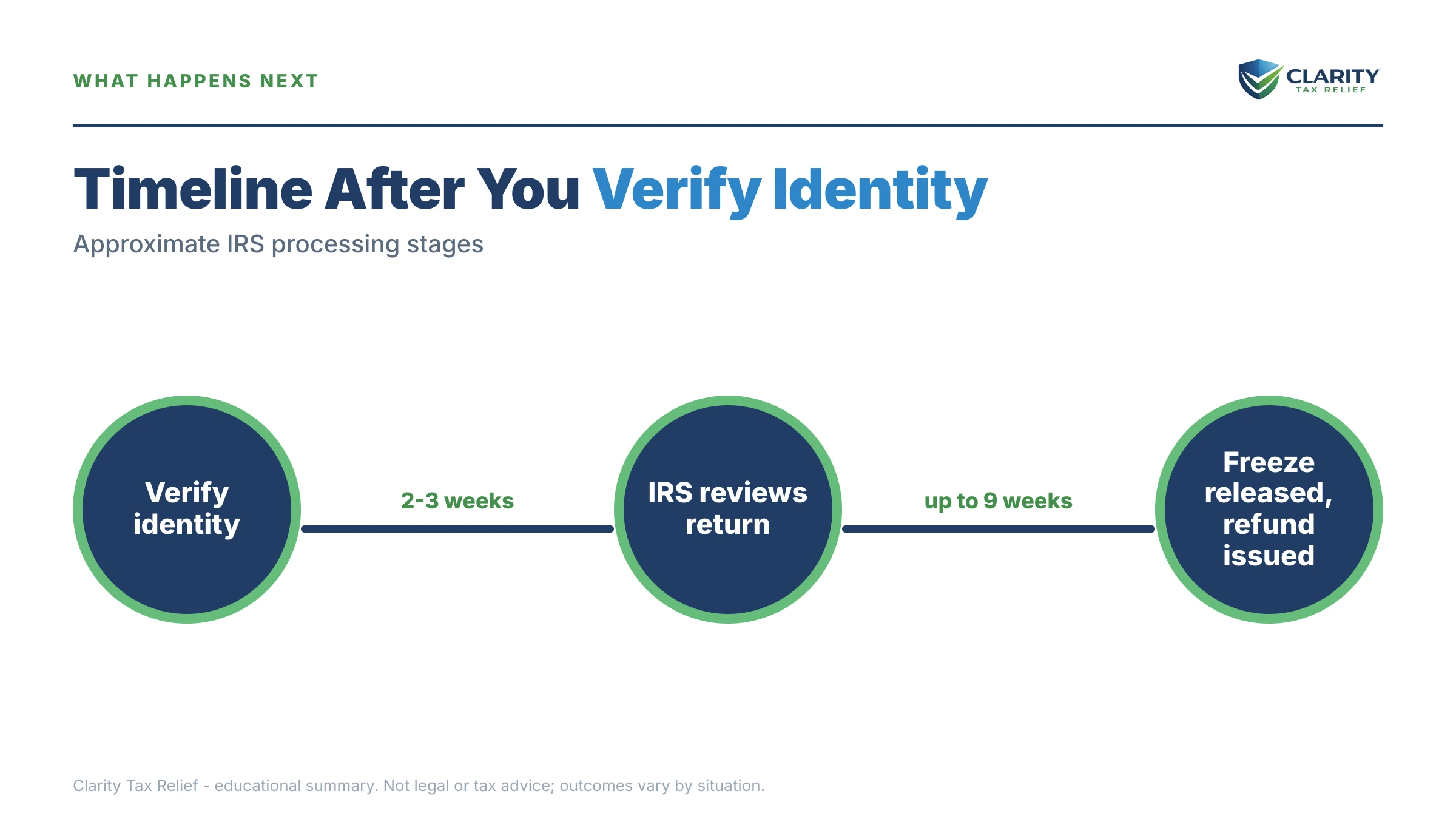 WHAT HAPPENS NEXT

CLARITY
TAX RELIEF

Timeline After You Verify Identity

Approximate IRS processing stages

Verify identity

2-3 weeks

IRS reviews return

up to 9 weeks

Freeze released, refund issued

Clarity Tax Relief - educational summary. Not legal or tax advice; outcomes vary by situation.